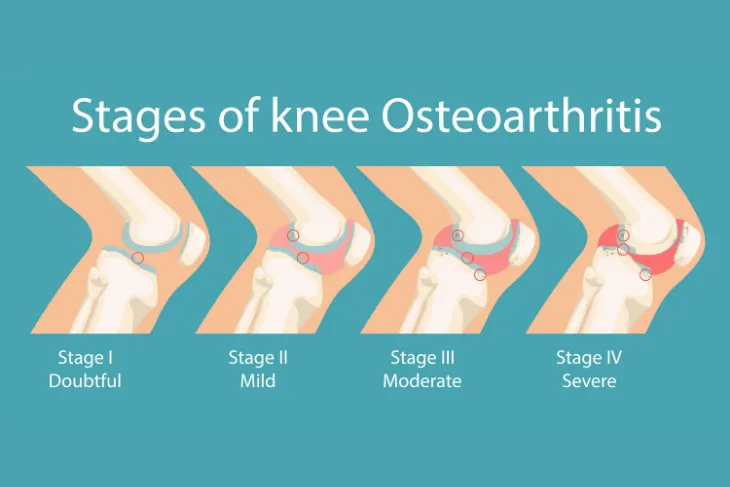 Stages of knee Osteoarthritis

Stage I
Doubtful

Stage II
Mild

Stage III
Moderate

Stage IV
Severe